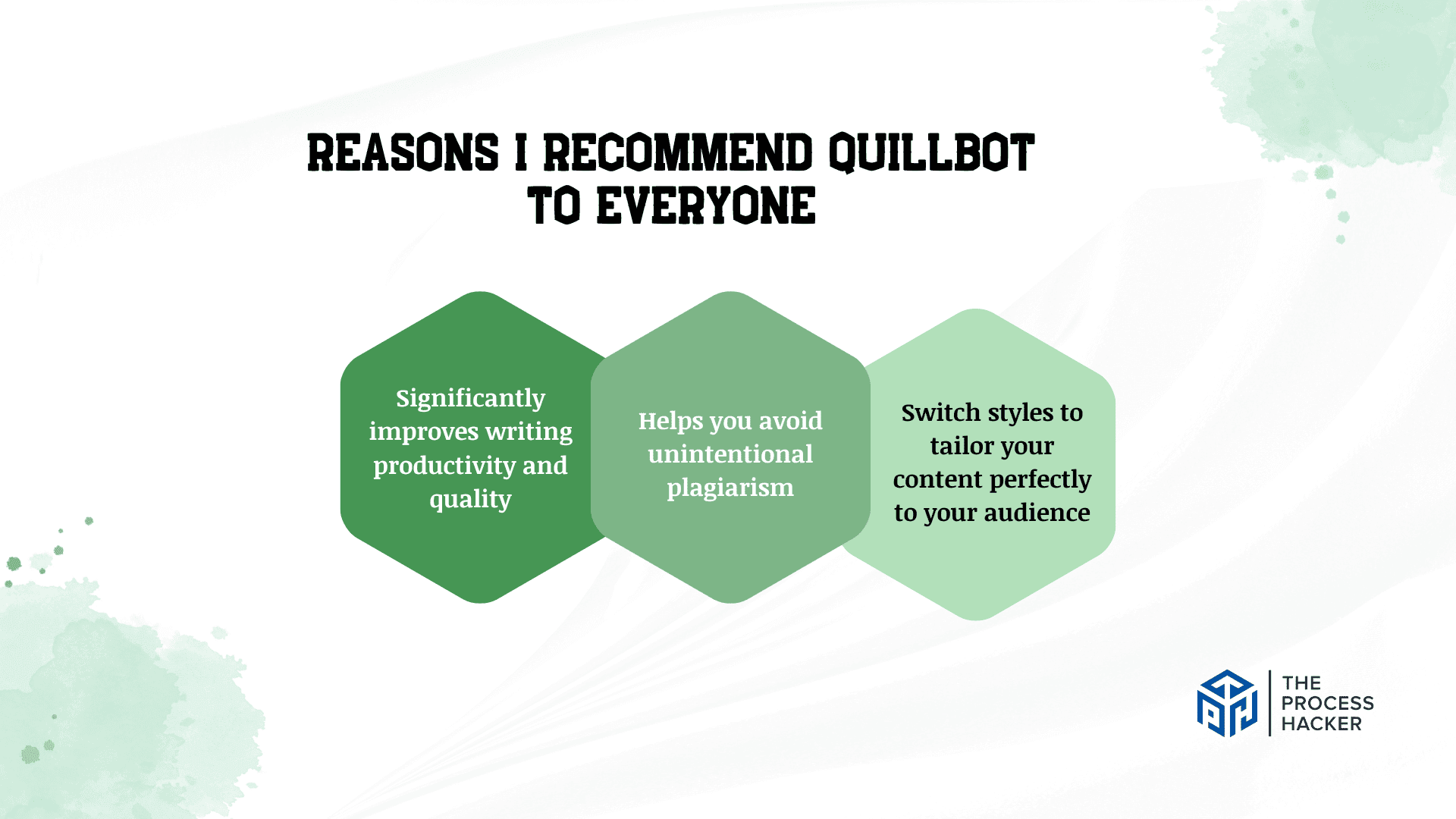 REASONS I RECOMMEND QUILLBOT TO EVERYONE

Significantly improves writing productivity and quality

Helps you avoid unintentional plagiarism

Switch styles to tailor your content perfectly to your audience

THE PROCESS HACKER